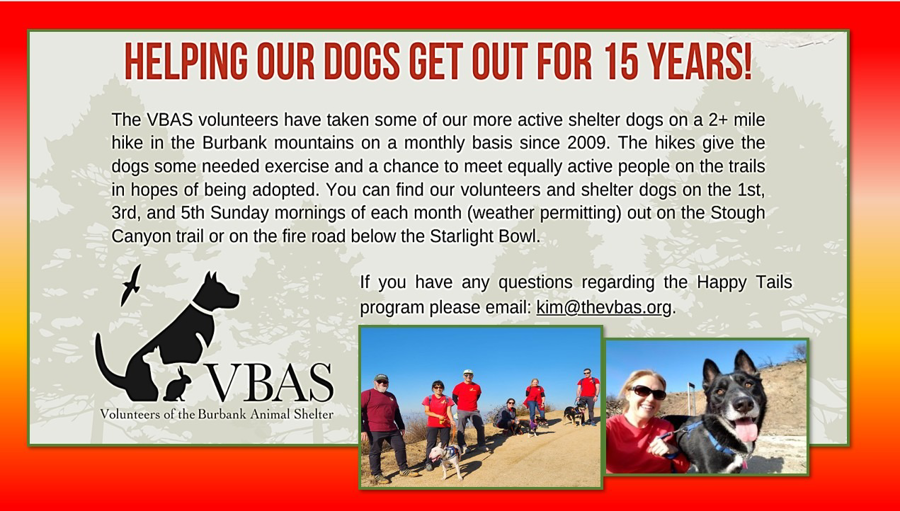 HELPING OUR DOGS GET OUT FOR 15 YEARS!

The VBAS volunteers have taken some of our more active shelter dogs on a 2+ mile hike in the Burbank mountains on a monthly basis since 2009. The hikes give the dogs some needed exercise and a chance to meet equally active people on the trails in hopes of being adopted. You can find our volunteers and shelter dogs on the 1st, 3rd, and 5th Sunday mornings of each month (weather permitting) out on the Stough Canyon trail or on the fire road below the Starlight Bowl.

If you have any questions regarding the Happy Tails program please email: kim@thevbas.org.

VBAS
Volunteers of the Burbank Animal Shelter